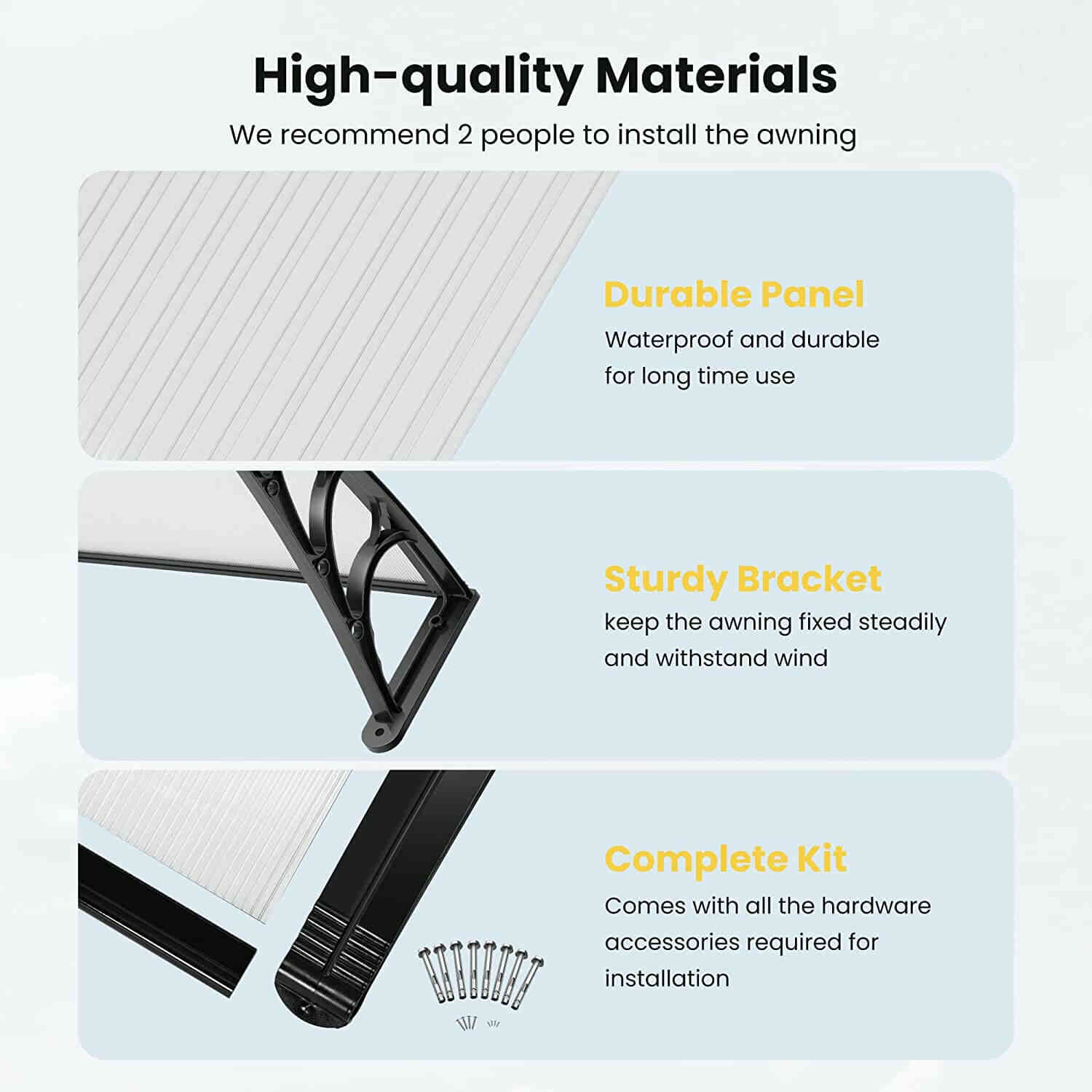 High-quality Materials

We recommend 2 people to install the awning

Durable Panel

Waterproof and durable for long time use

Sturdy Bracket

keep the awning fixed steadily and withstand wind

Complete Kit

Comes with all the hardware accessories required for installation